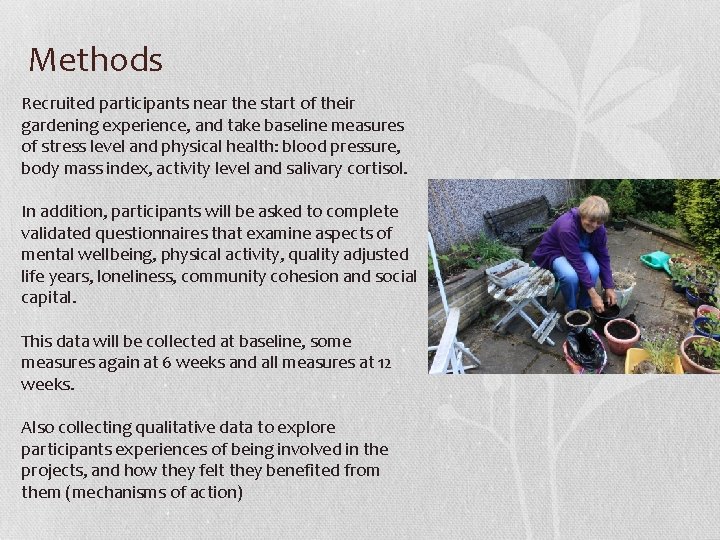 Methods

Recruited participants near the start of their gardening experience, and take baseline measures of stress level and physical health: blood pressure, body mass index, activity level and salivary cortisol.

In addition, participants will be asked to complete validated questionnaires that examine aspects of mental wellbeing, physical activity, quality adjusted life years, loneliness, community cohesion and social capital.

This data will be collected at baseline, some measures again at 6 weeks and all measures at 12 weeks.

Also collecting qualitative data to explore participants experiences of being involved in the projects, and how they felt they benefited from them (mechanisms of action)